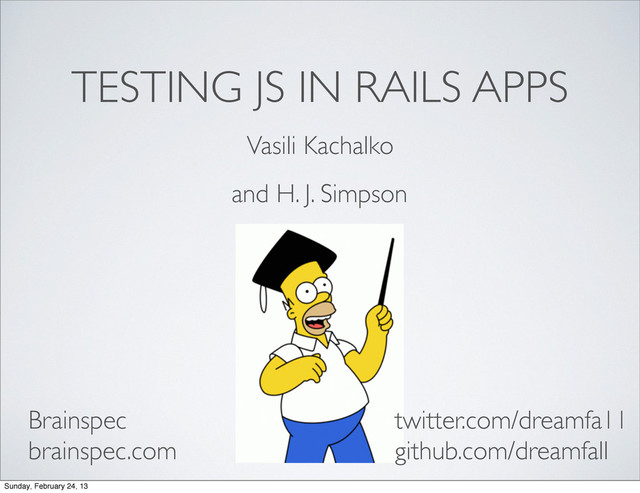 TESTING JS IN RAILS APPS

Vasili Kachalko

and H. J. Simpson

Brainspec
brainspec.com

twitter.com/dreamfa11
github.com/dreamfall

Sunday, February 24, 13